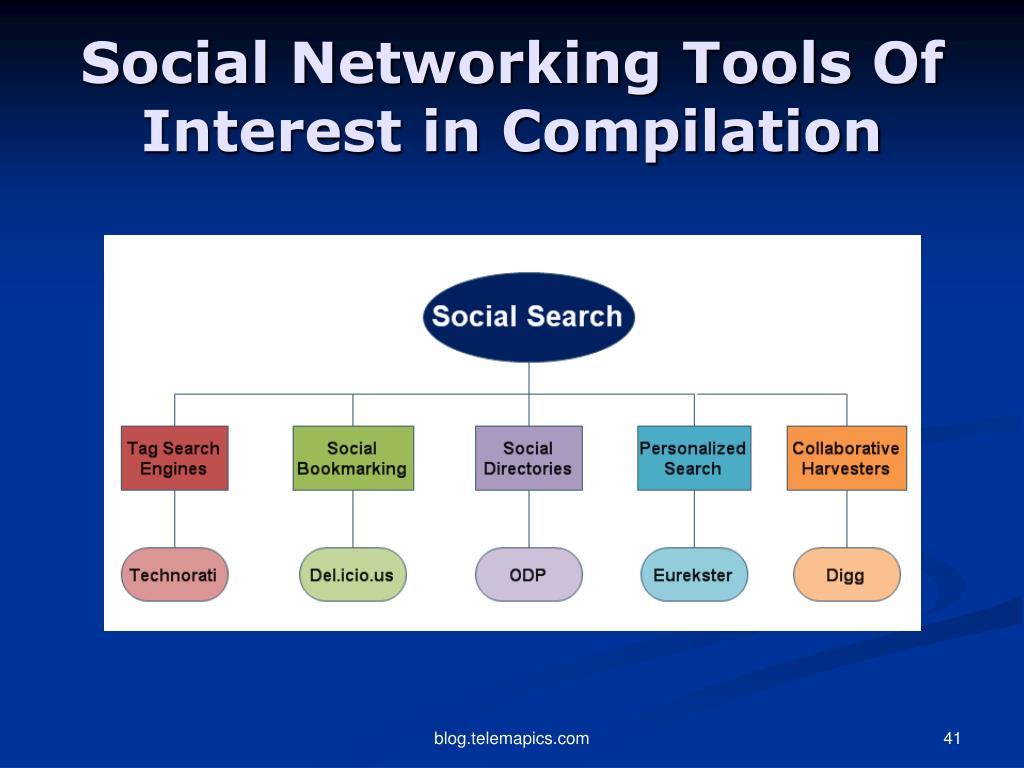 Social Networking Tools Of Interest in Compilation

Social Search

Tag Search Engines

Social Bookmarking

Social Directories

Personalized Search

Collaborative Harvesters

Technorati

Del.icio.us

ODP

Eurekster

Digg

blog.telemapics.com

41